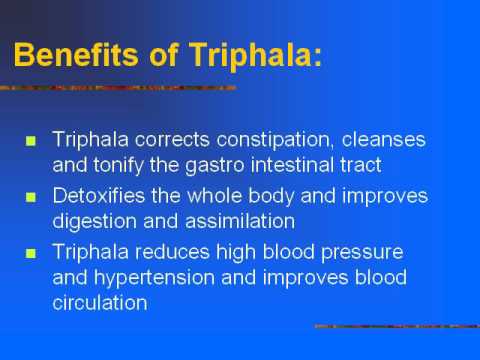 Benefits of Triphala:

- Triphala corrects constipation, cleanses and tonify the gastro intestinal tract
- Detoxifies the whole body and improves digestion and assimilation
- Triphala reduces high blood pressure and hypertension and improves blood circulation